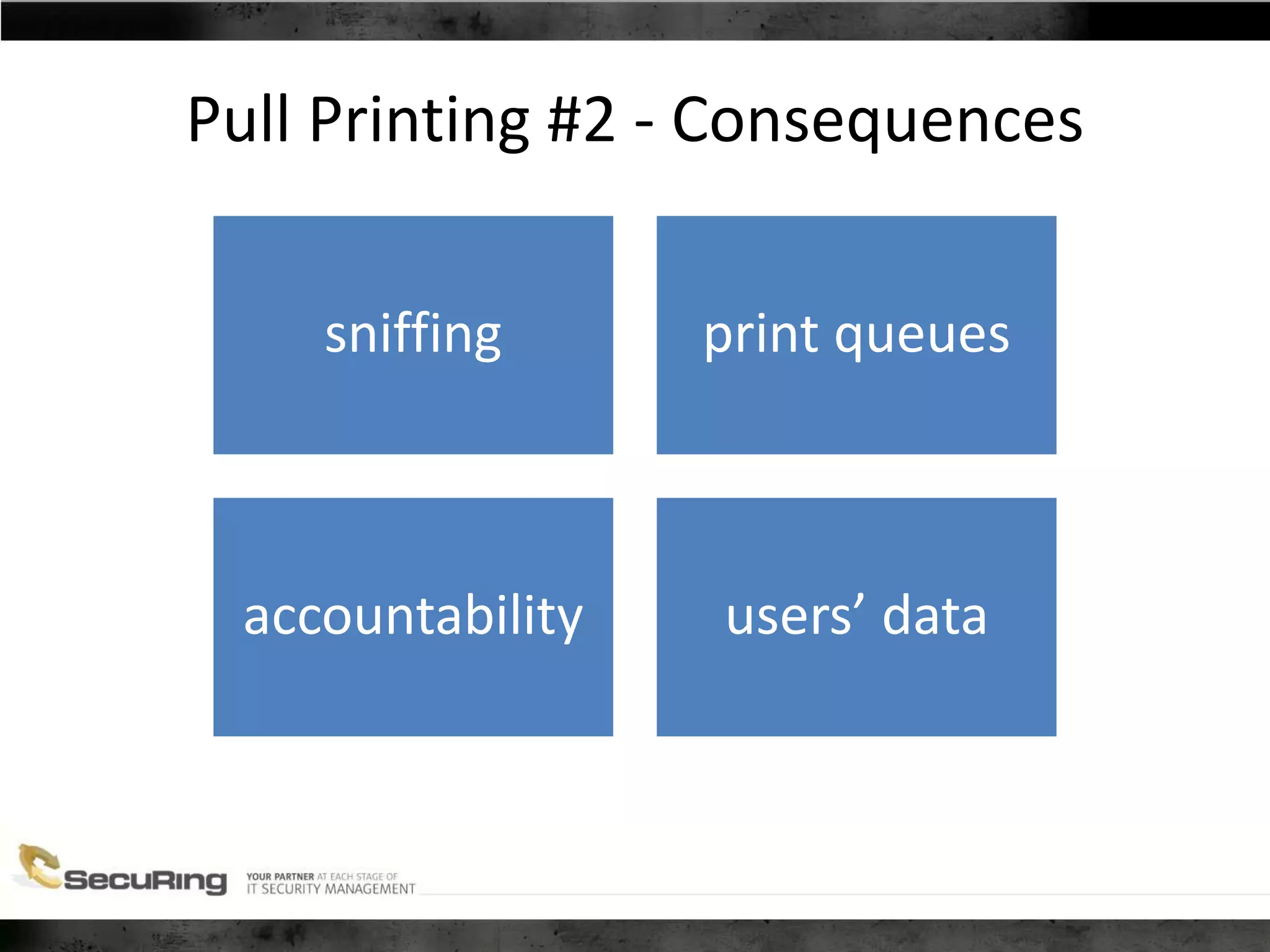 Pull Printing #2 - Consequences

sniffing

print queues

accountability

users’ data

SecuRing

YOUR PARTNER AT EACH STAGE OF
IT SECURITY MANAGEMENT